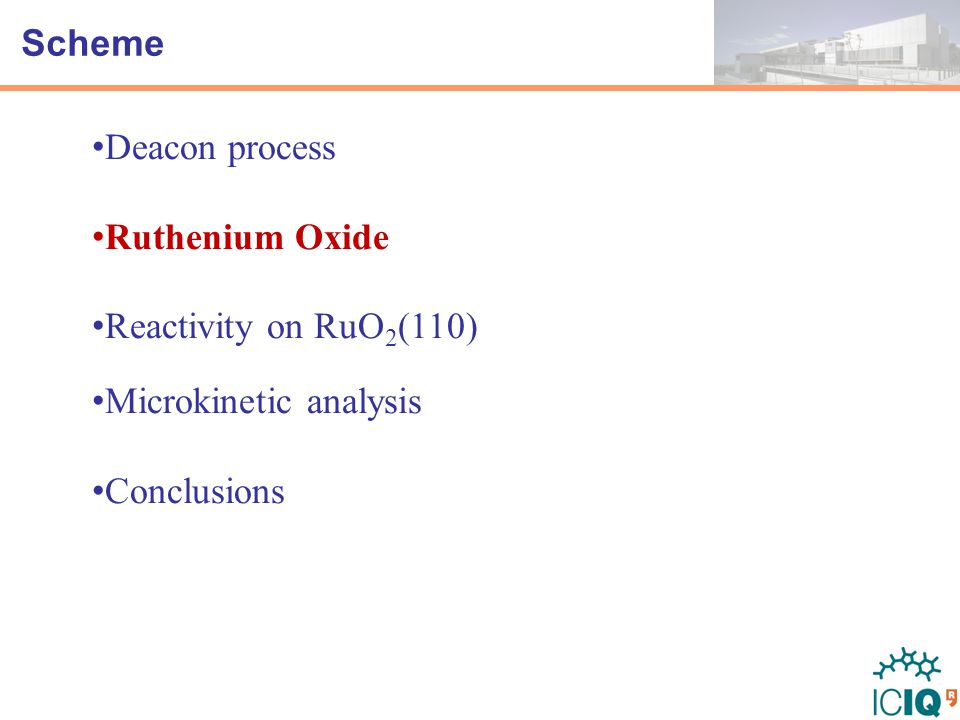 Scheme

•Deacon process

•Ruthenium Oxide

•Reactivity on $RuO_2(110)$

•Microkinetic analysis

•Conclusions

ICIQ